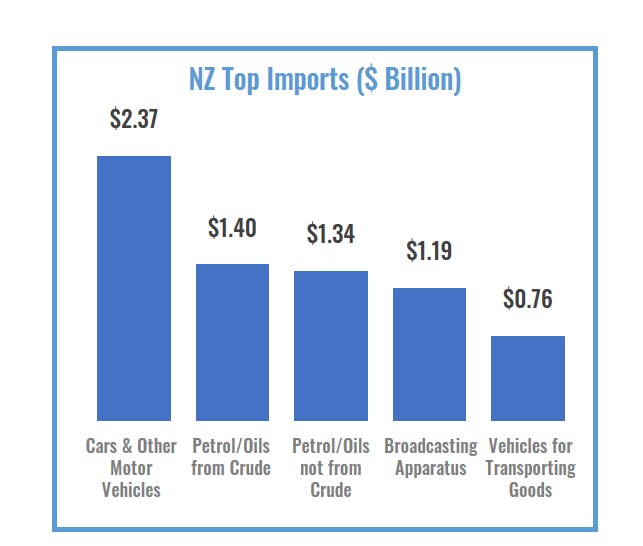 NZ Top Imports ($ Billion)

$2.37

$1.40

$1.34

$1.19

$0.76

Cars & Other Motor Vehicles

Petrol/Oils from Crude

Petrol/Oils not from Crude

Broadcasting Apparatus

Vehicles for Transporting Goods